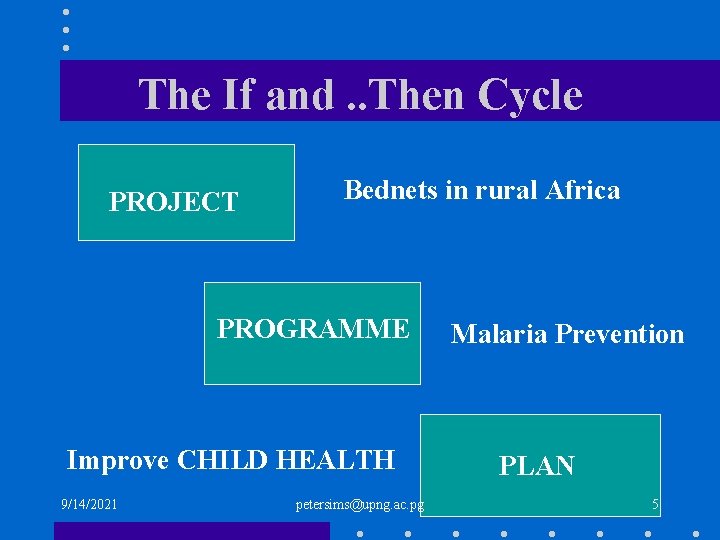 The If and ..Then Cycle

PROJECT

Bednets in rural Africa

PROGRAMME

Malaria Prevention

Improve CHILD HEALTH

PLAN

9/14/2021

petersims@upng.ac.pg

5